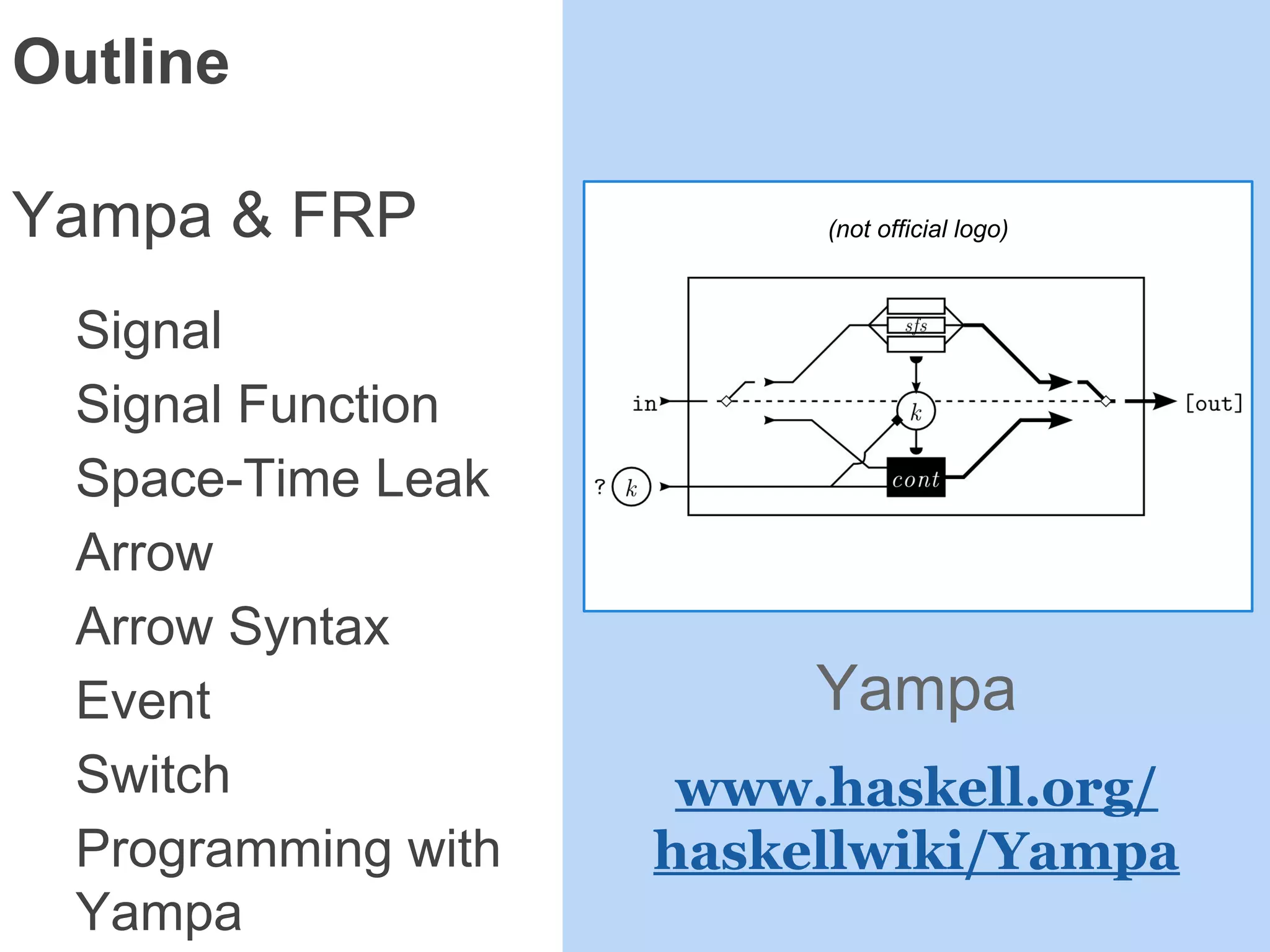 Outline

Yampa & FRP

Signal
Signal Function
Space-Time Leak
Arrow
Arrow Syntax
Event
Switch
Programming with Yampa

(not official logo)

sfs
in
k
[out]
?
k
cont

Yampa

www.haskell.org/haskellwiki/Yampa